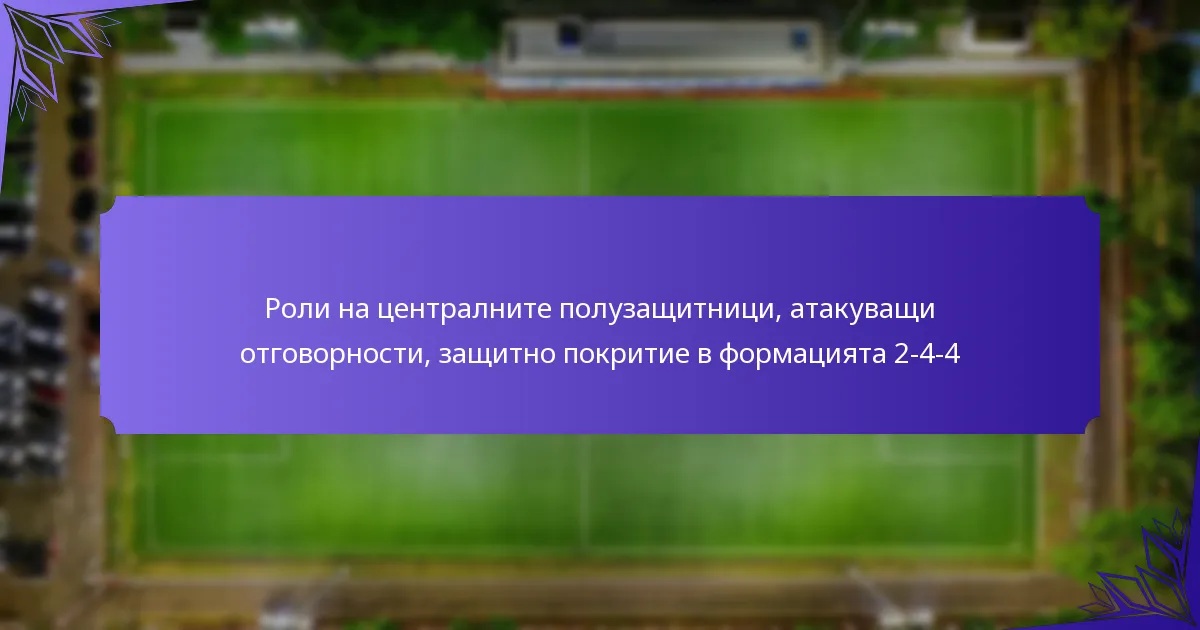 Роли на централните полузащитници, атакуващи отговорности, защитно покритие в формацията 2-4-4